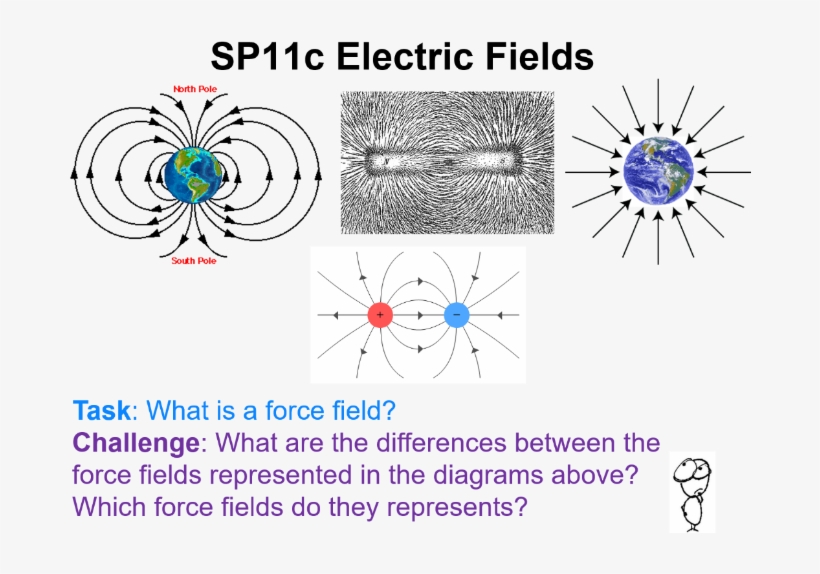 SP11c Electric Fields

North Pole

South Pole

+

−

Task: What is a force field?
Challenge: What are the differences between the force fields represented in the diagrams above? Which force fields do they represents?